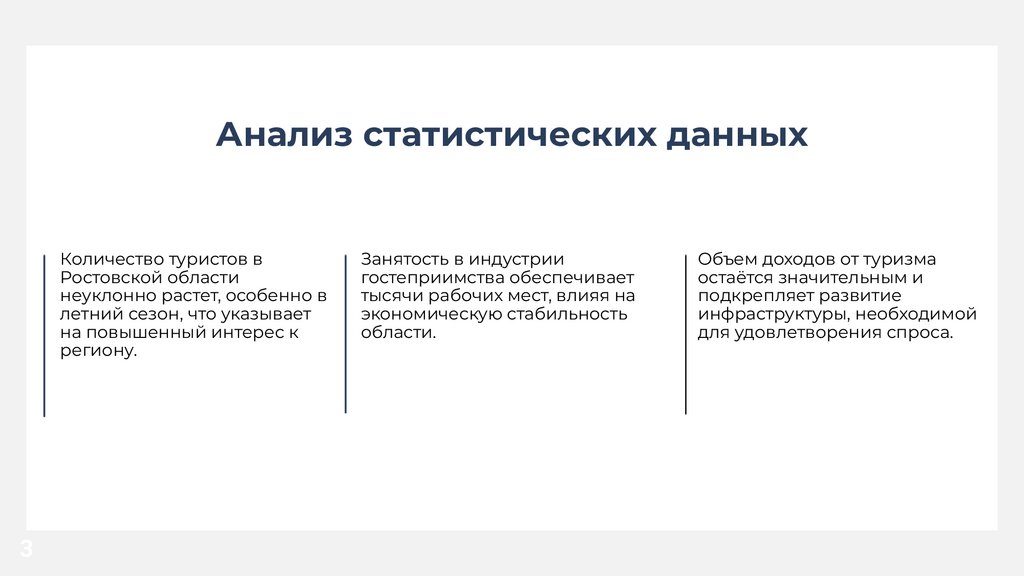 Анализ статистических данных

Количество туристов в Ростовской области неуклонно растет, особенно в летний сезон, что указывает на повышенный интерес к региону.

Занятость в индустрии гостеприимства обеспечивает тысячи рабочих мест, влияя на экономическую стабильность области.

Объем доходов от туризма остаётся значительным и подкрепляет развитие инфраструктуры, необходимой для удовлетворения спроса.

3